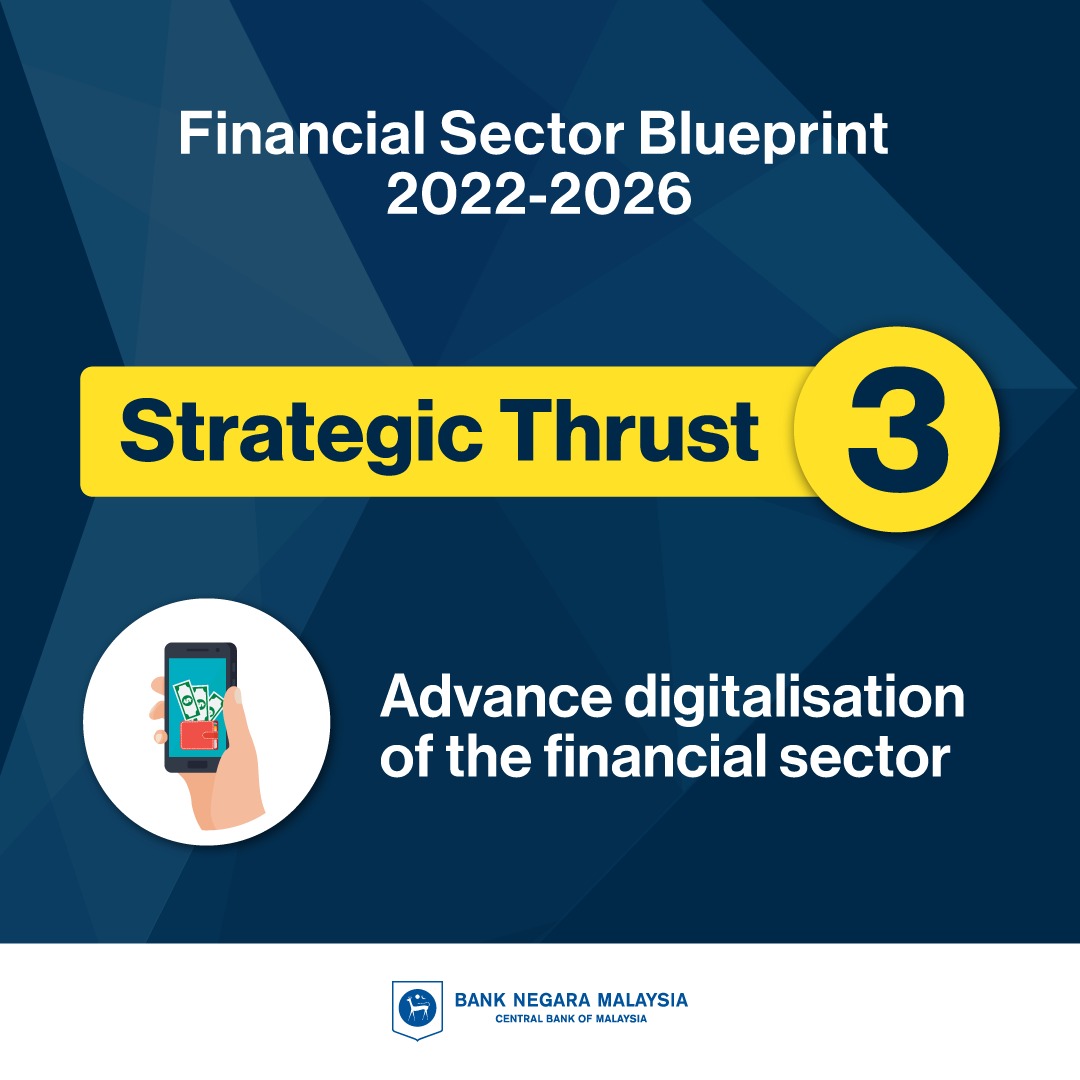 Financial Sector Blueprint 2022-2026

Strategic Thrust 3

Advance digitalisation of the financial sector

BANK NEGARA MALAYSIA
CENTRAL BANK OF MALAYSIA